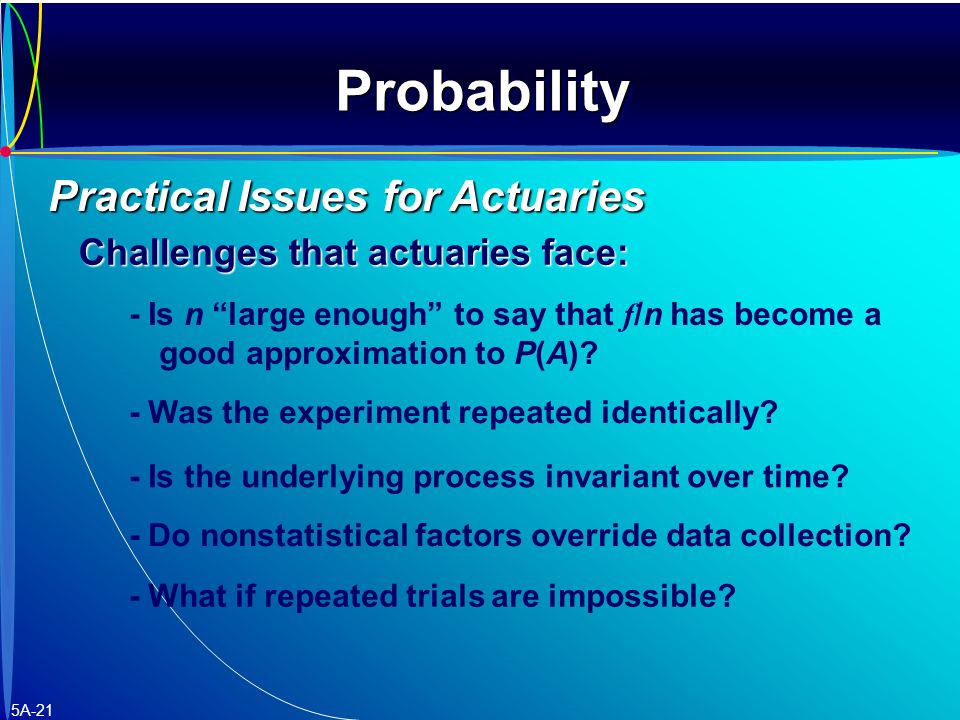 Probability

Practical Issues for Actuaries

Challenges that actuaries face:

- Is $n$ “large enough” to say that $f/n$ has become a good approximation to $P(A)$?

- Was the experiment repeated identically?

- Is the underlying process invariant over time?

- Do nonstatistical factors override data collection?

- What if repeated trials are impossible?

5A-21